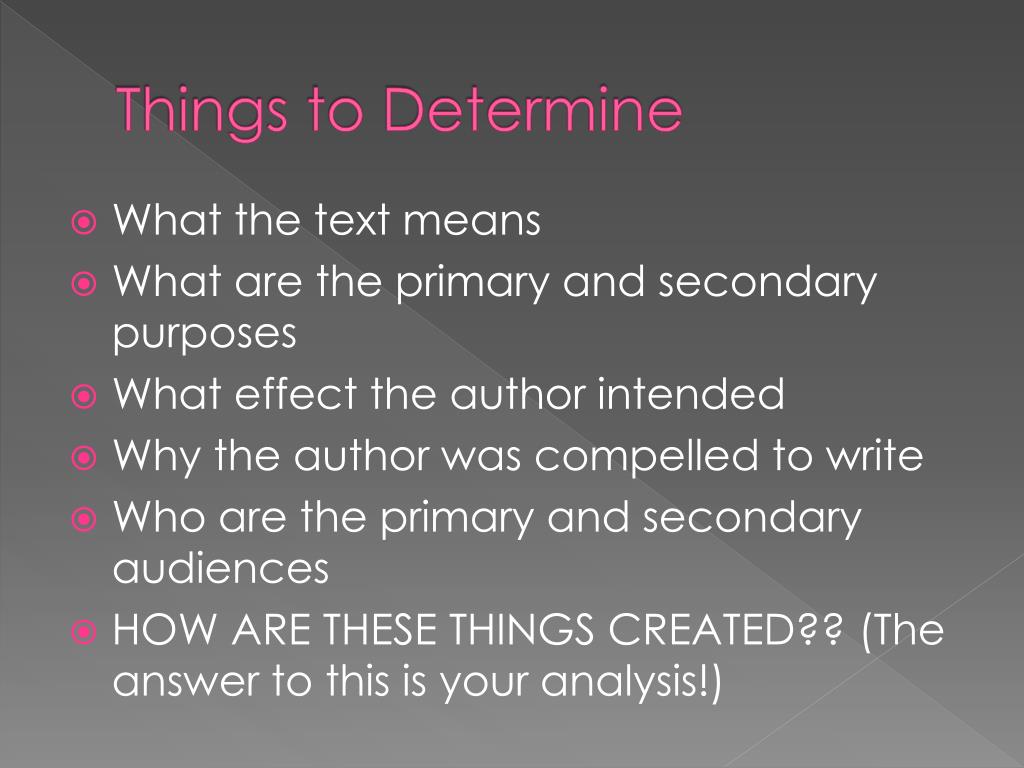 Things to Determine

What the text means
What are the primary and secondary purposes
What effect the author intended
Why the author was compelled to write
Who are the primary and secondary audiences
HOW ARE THESE THINGS CREATED?? (The answer to this is your analysis!)